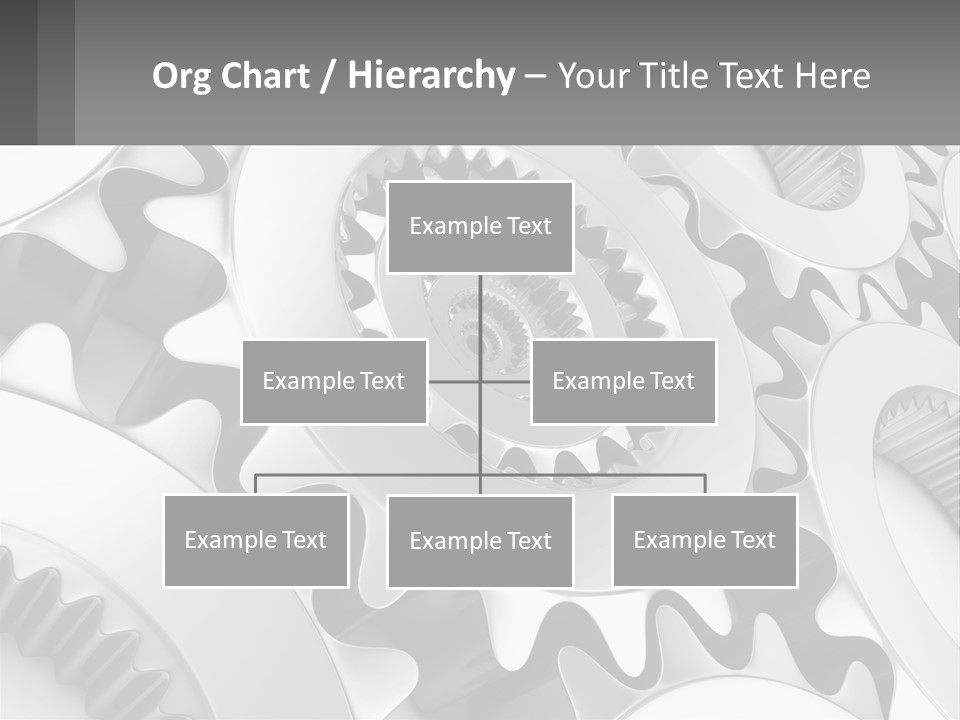 Org Chart / Hierarchy – Your Title Text Here

Example Text

Example Text

Example Text

Example Text

Example Text

Example Text